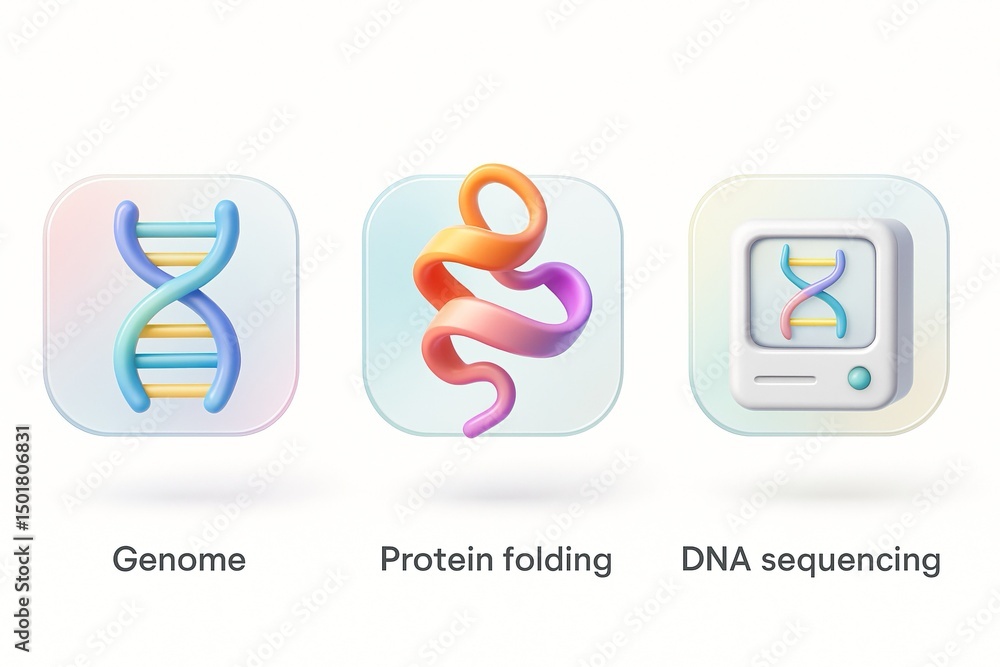 Genome

Protein folding

DNA sequencing

Adobe Stock | #1501806831